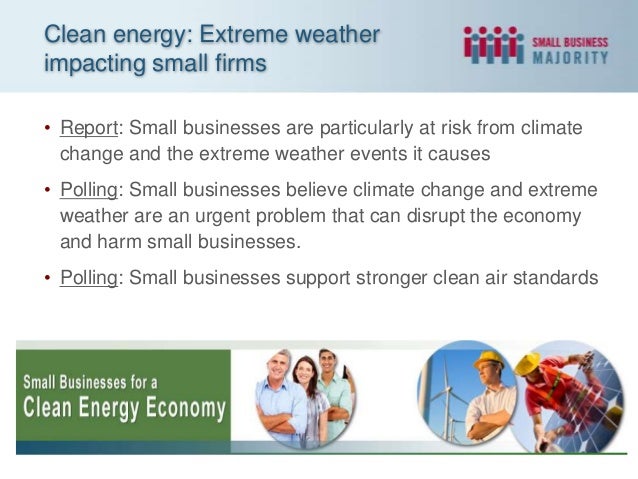 Clean energy: Extreme weather impacting small firms

SMALL BUSINESS MAJORITY

• Report: Small businesses are particularly at risk from climate change and the extreme weather events it causes

• Polling: Small businesses believe climate change and extreme weather are an urgent problem that can disrupt the economy and harm small businesses.

• Polling: Small businesses support stronger clean air standards

Small Businesses for a Clean Energy Economy